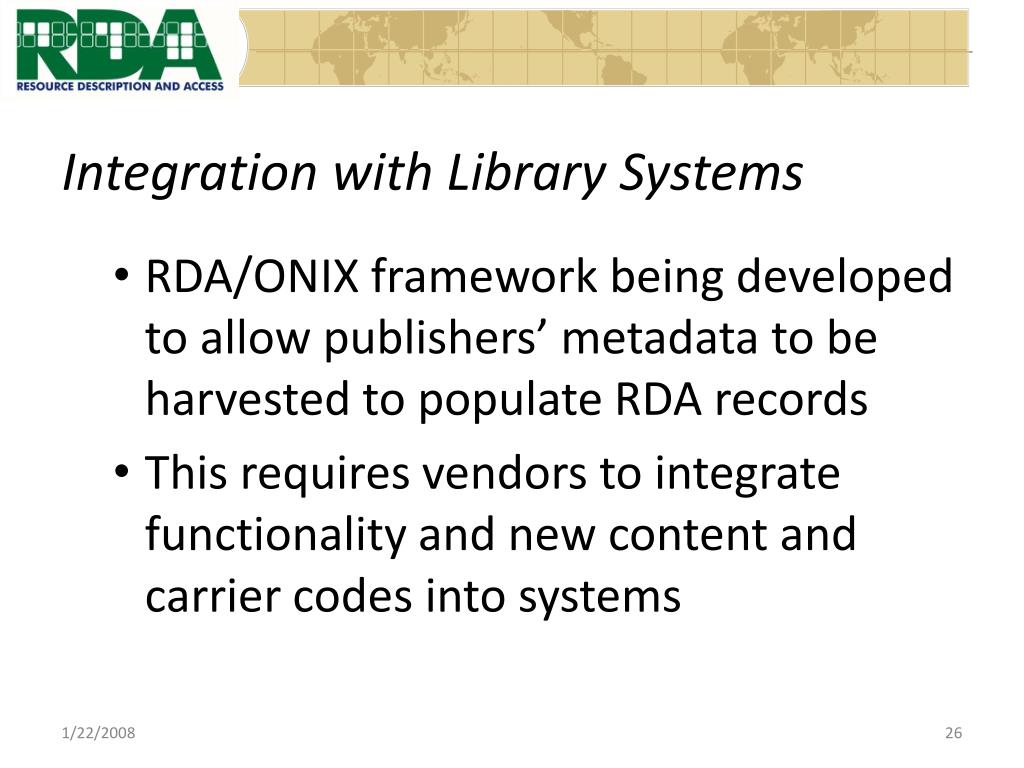 RDA
RESOURCE DESCRIPTION AND ACCESS

Integration with Library Systems

• RDA/ONIX framework being developed to allow publishers’ metadata to be harvested to populate RDA records
• This requires vendors to integrate functionality and new content and carrier codes into systems

1/22/2008

26